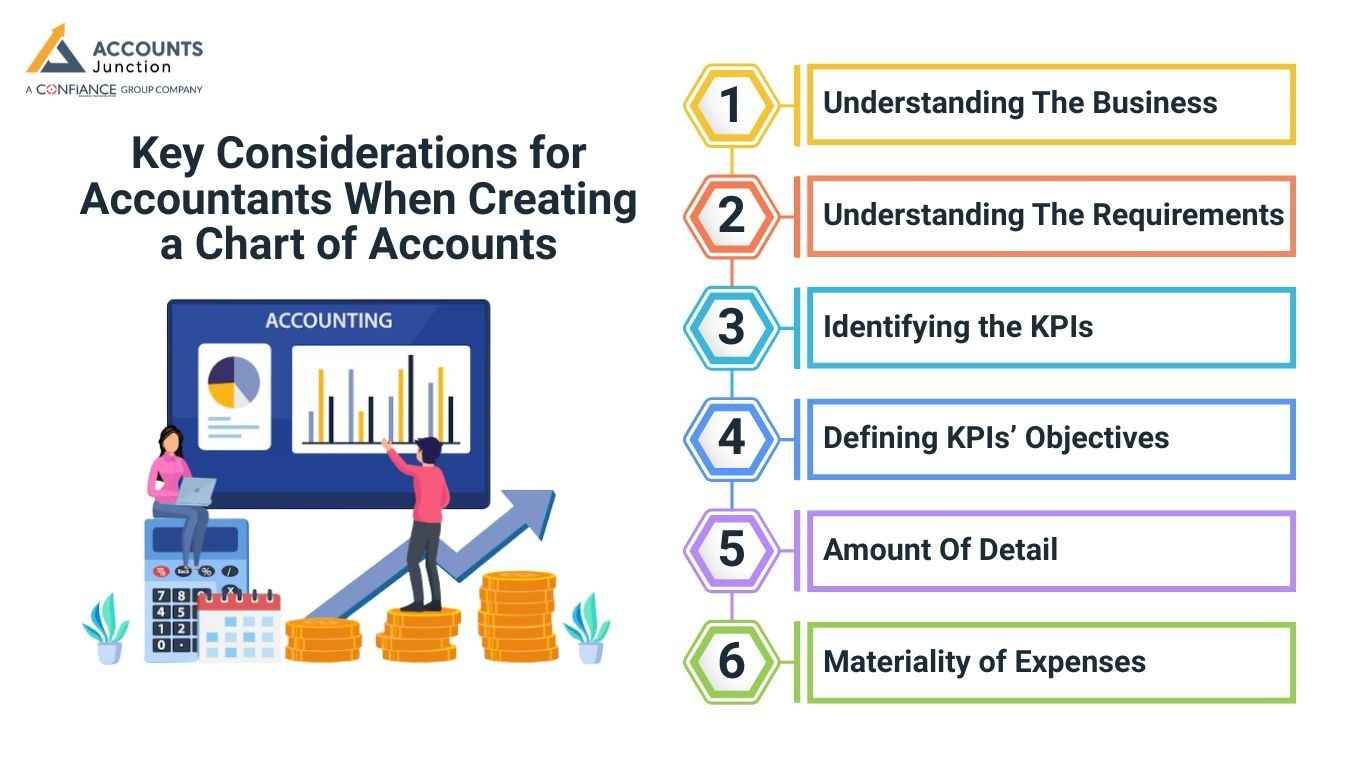 ACCOUNTS Junction
A CONFIANCE GROUP COMPANY

Key Considerations for Accountants When Creating a Chart of Accounts

ACCOUNTING

1 Understanding The Business

2 Understanding The Requirements

3 Identifying the KPIs

4 Defining KPIs' Objectives

5 Amount Of Detail

6 Materiality of Expenses